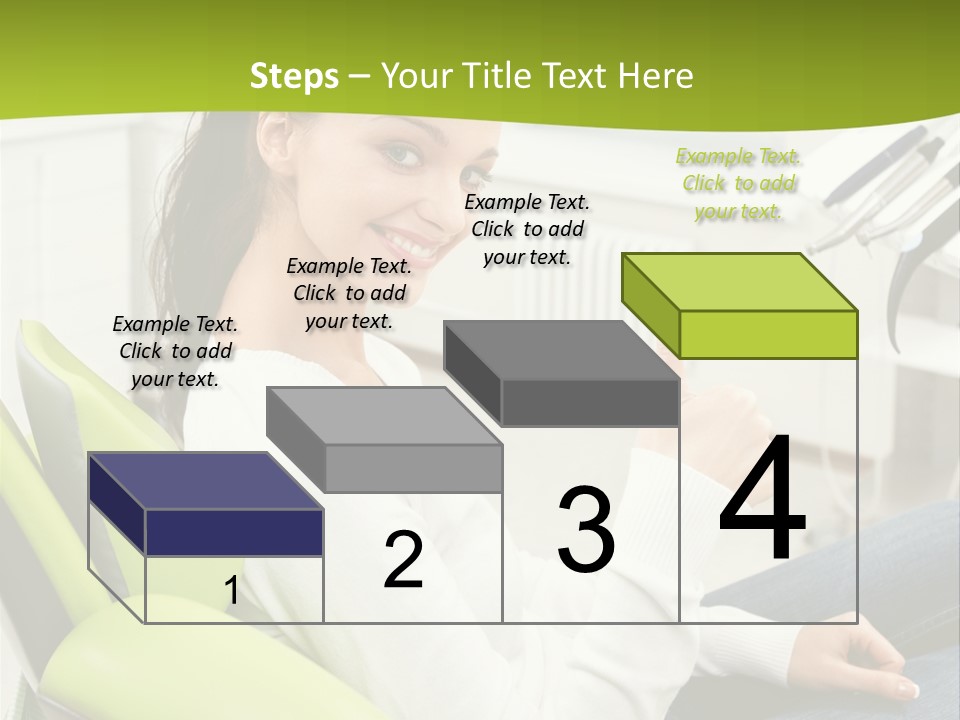 Steps – Your Title Text Here

Example Text. Click to add your text.

Example Text. Click to add your text.

Example Text. Click to add your text.

Example Text. Click to add your text.

1

2

3

4